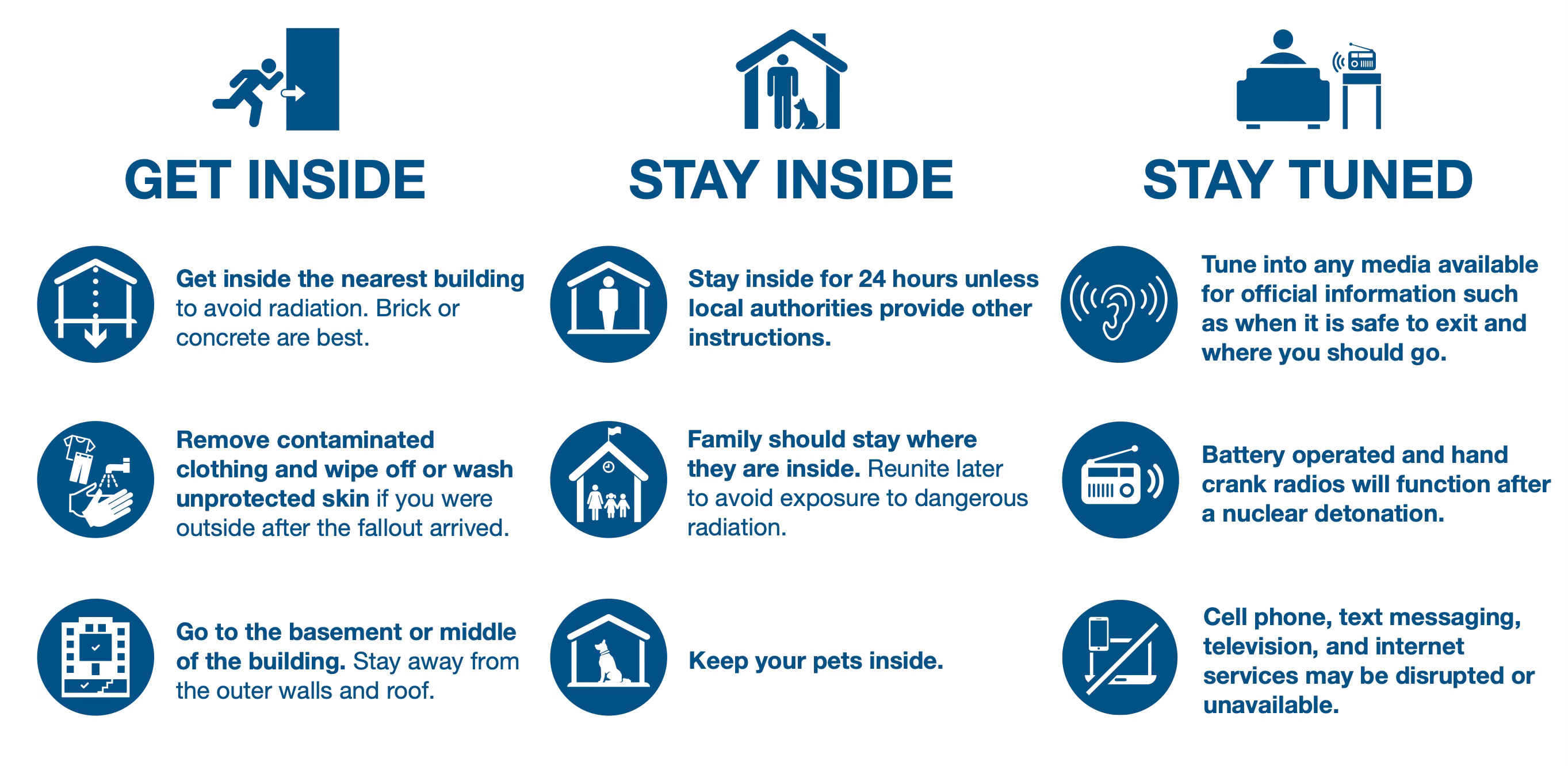 GET INSIDE

Get inside the nearest building to avoid radiation. Brick or concrete are best.

Remove contaminated clothing and wipe off or wash unprotected skin if you were outside after the fallout arrived.

Go to the basement or middle of the building. Stay away from the outer walls and roof.

STAY INSIDE

Stay inside for 24 hours unless local authorities provide other instructions.

Family should stay where they are inside. Reunite later to avoid exposure to dangerous radiation.

Keep your pets inside.

STAY TUNED

Tune into any media available for official information such as when it is safe to exit and where you should go.

Battery operated and hand crank radios will function after a nuclear detonation.

Cell phone, text messaging, television, and internet services may be disrupted or unavailable.